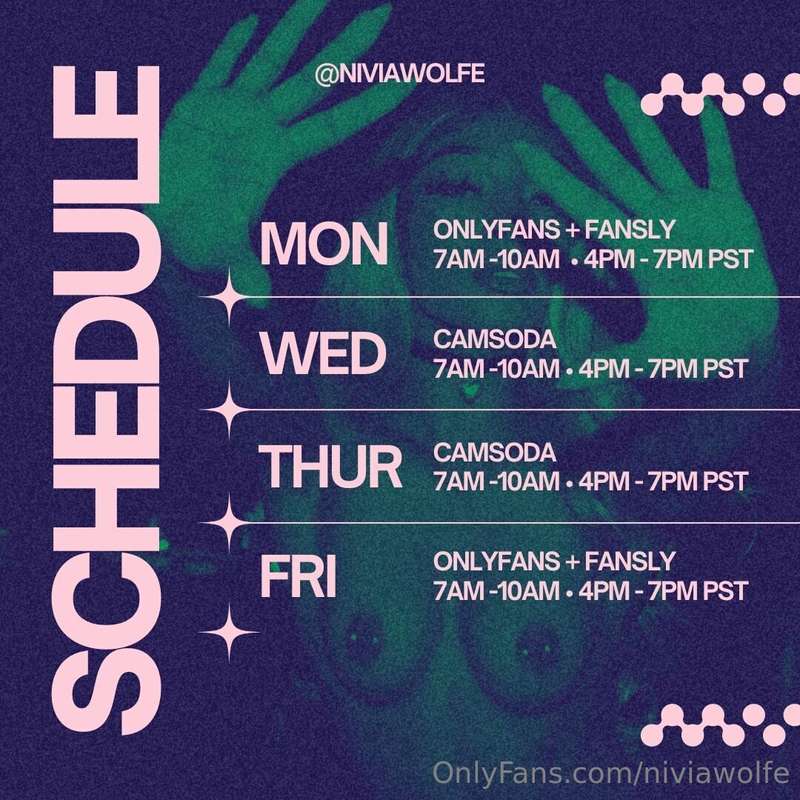 SCHEDULE

@NIVIAWOLFE

MON
ONLYFANS + FANSLY
7AM -10AM • 4PM - 7PM PST

WED
CAMSODA
7AM -10AM • 4PM - 7PM PST

THUR
CAMSODA
7AM -10AM • 4PM - 7PM PST

FRI
ONLYFANS + FANSLY
7AM -10AM • 4PM - 7PM PST

OnlyFans.com/niviawolfe